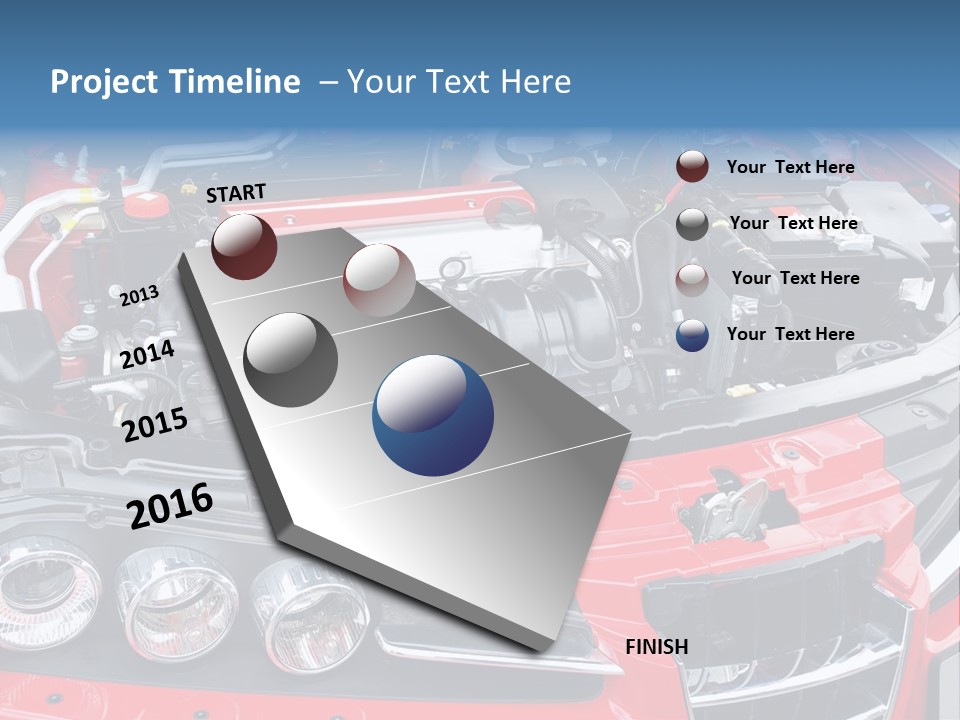 Project Timeline – Your Text Here

START

2013

2014

2015

2016

FINISH

Your Text Here

Your Text Here

Your Text Here

Your Text Here